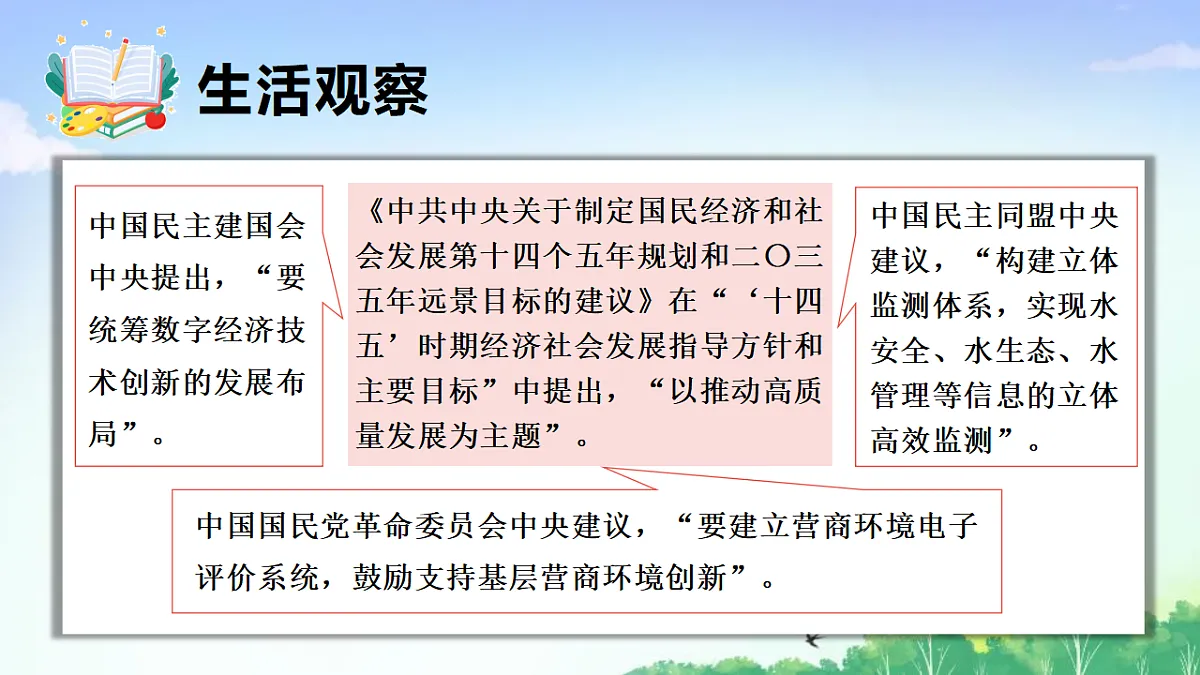 生活观察

中国民主建国会中央提出，“要统筹数字经济技术创新的发展布局”。

《中共中央关于制定国民经济和社会发展第十四个五年规划和二〇三五年远景目标的建议》在“‘十四五’时期经济社会发展指导方针和主要目标”中提出，“以推动高质量发展为主题”。

中国民主同盟中央建议，“构建立体监测体系，实现水安全、水生态、水管理等信息的立体高效监测”。

中国国民党革命委员会中央建议，“要建立营商环境电子评价系统，鼓励支持基层营商环境创新”。